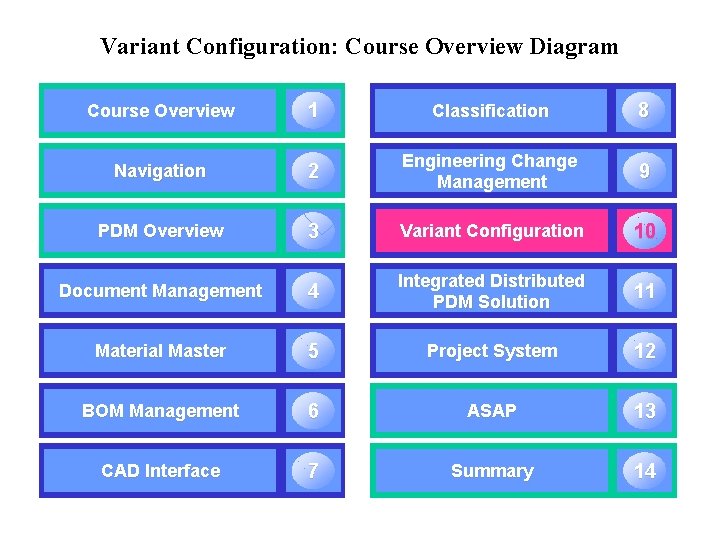 Variant Configuration: Course Overview Diagram

Course Overview 1

Navigation 2

PDM Overview 3

Document Management 4

Material Master 5

BOM Management 6

CAD Interface 7

Classification 8

Engineering Change Management 9

Variant Configuration 10

Integrated Distributed PDM Solution 11

Project System 12

ASAP 13

Summary 14